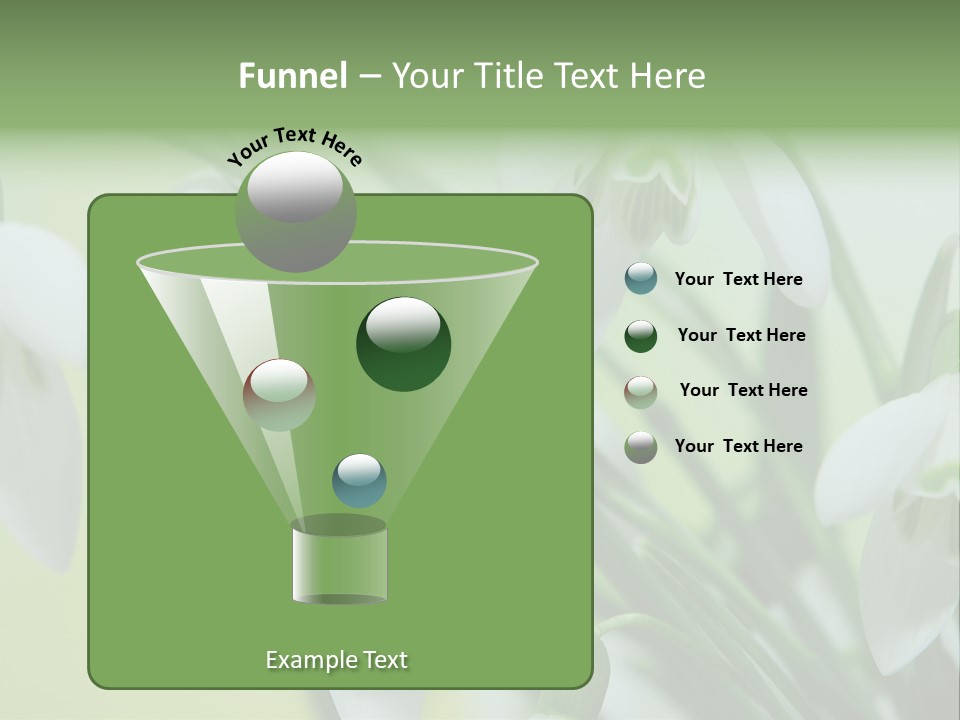 Funnel – Your Title Text Here

Your Text Here

Your Text Here

Your Text Here

Your Text Here

Your Text Here

Example Text